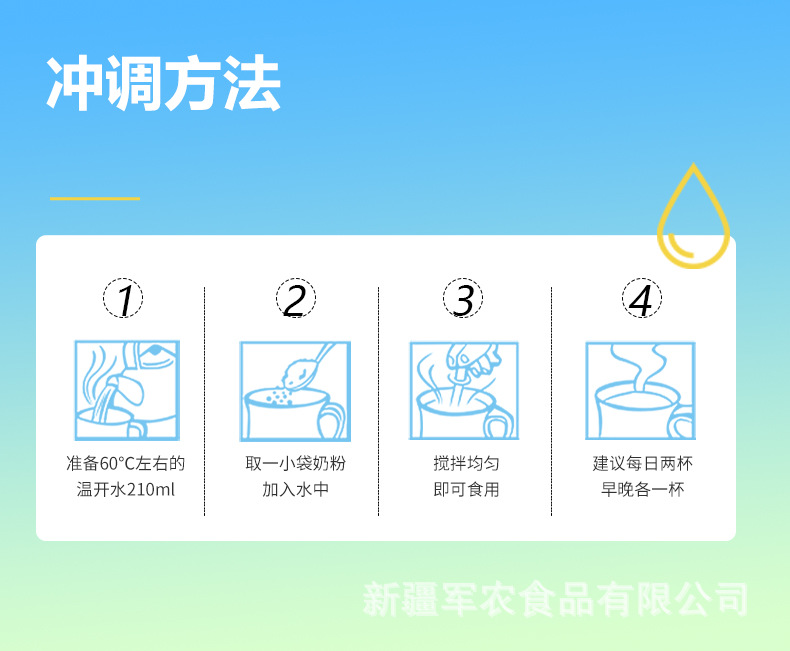 冲调方法

1
准备60°C左右的温开水210ml

2
取一小袋奶粉加入水中

3
搅拌均匀即可食用

4
建议每日两杯早晚各一杯

新疆军农食品有限公司